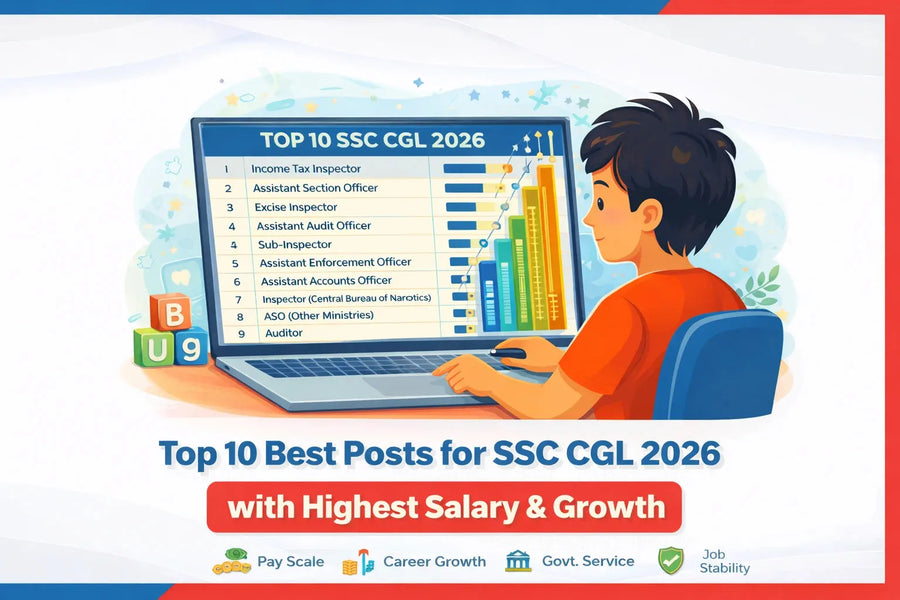 TOP 10 SSC CGL 2026

| 1 | Income Tax Inspector |
|---|---|
| 2 | Assistant Section Officer |
| 3 | Excise Inspector |
| 4 | Assistant Audit Officer |
| 4 | Sub-Inspector |
| 5 | Assistant Enforcement Officer |
| 6 | Assistant Accounts Officer |
| 7 | Inspector (Central Bureau of Narotics) |
| 8 | ASO (Other Ministries) |
| 9 | Auditor |

B
U 9

Top 10 Best Posts for SSC CGL 2026

with Highest Salary & Growth

Pay Scale Career Growth Govt. Service Job Stability